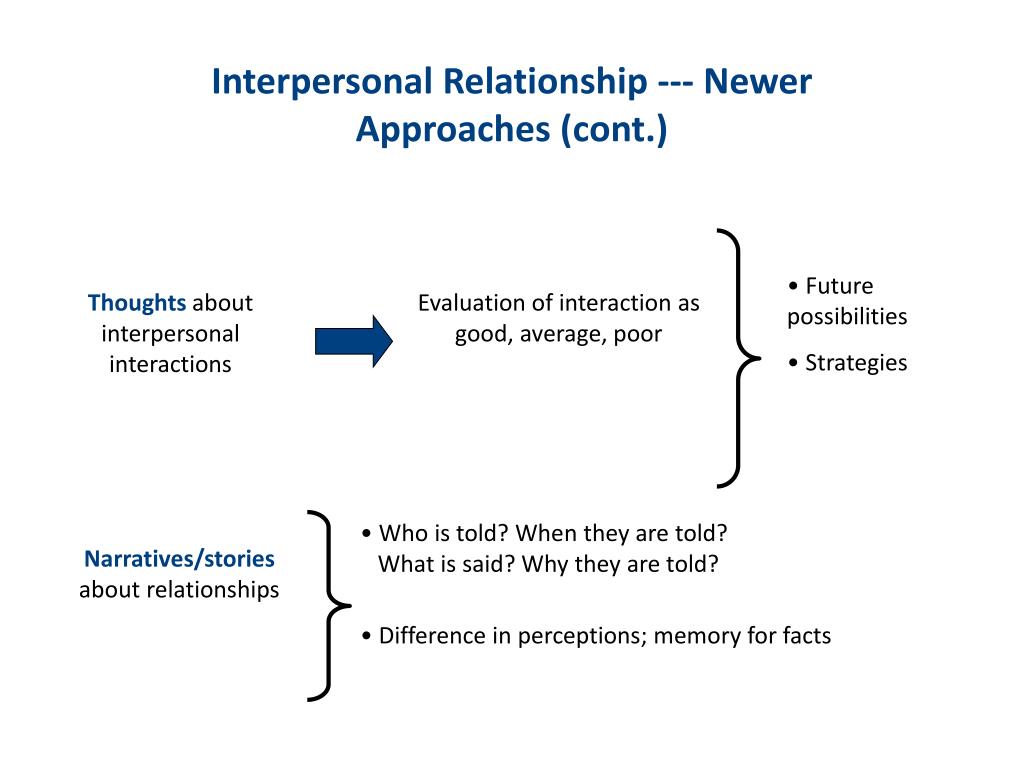 Interpersonal Relationship --- Newer Approaches (cont.)

Thoughts about interpersonal interactions

Evaluation of interaction as good, average, poor

• Future possibilities

• Strategies

Narratives/stories about relationships

• Who is told? When they are told? What is said? Why they are told?

• Difference in perceptions; memory for facts